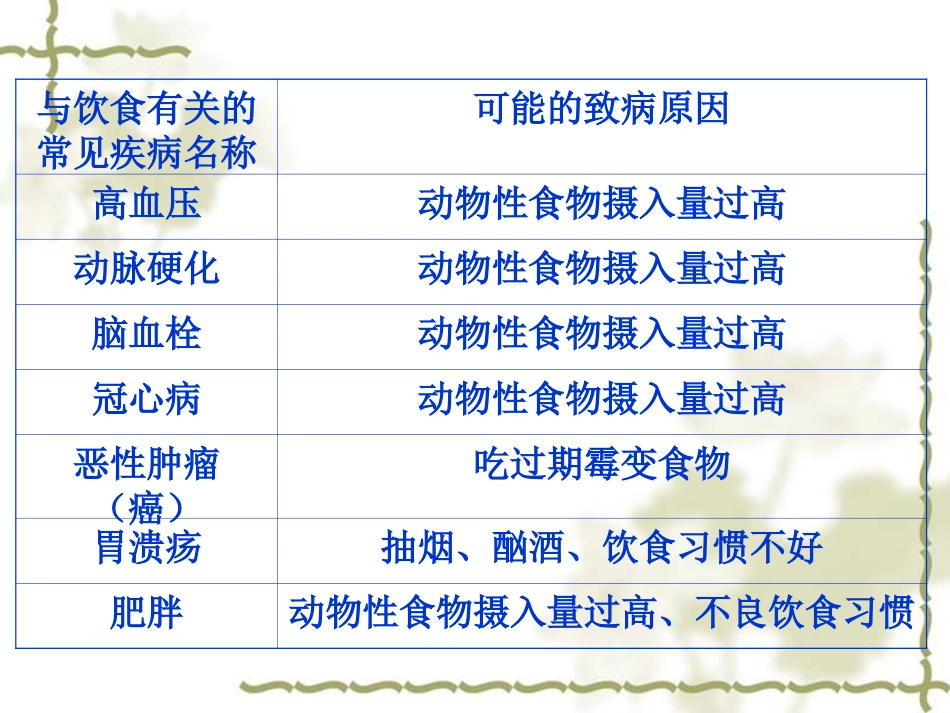 | 与饮食有关的常见疾病名称 | 可能的致病原因 |
|---|---|
| 高血压 | 动物性食物摄入量过高 |
| 动脉硬化 | 动物性食物摄入量过高 |
| 脑血栓 | 动物性食物摄入量过高 |
| 冠心病 | 动物性食物摄入量过高 |
| 恶性肿瘤（癌） | 吃过期霉变食物 |
| 胃溃疡 | 抽烟、酗酒、饮食习惯不好 |
| 肥胖 | 动物性食物摄入量过高、不良饮食习惯 |